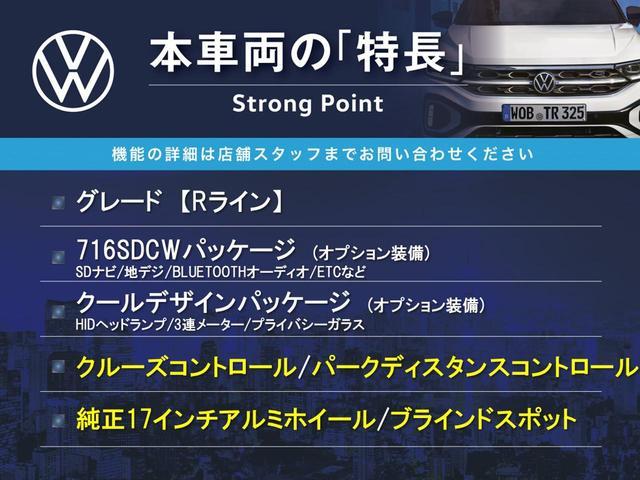 本車両の「特長」
Strong Point

WOB TR 325

機能の詳細は店舗スタッフまでお問い合わせください

グレード 【Rライン】

716SDCWパッケージ （オプション装備）
SDナビ/地デジ/BLUETOOTHオーディオ/ETCなど

クールデザインパッケージ （オプション装備）
HIDヘッドランプ/3連メーター/プライバシーガラス

クルーズコントロール/パークディスタンスコントロール

純正17インチアルミホイール/ブラインドスポット